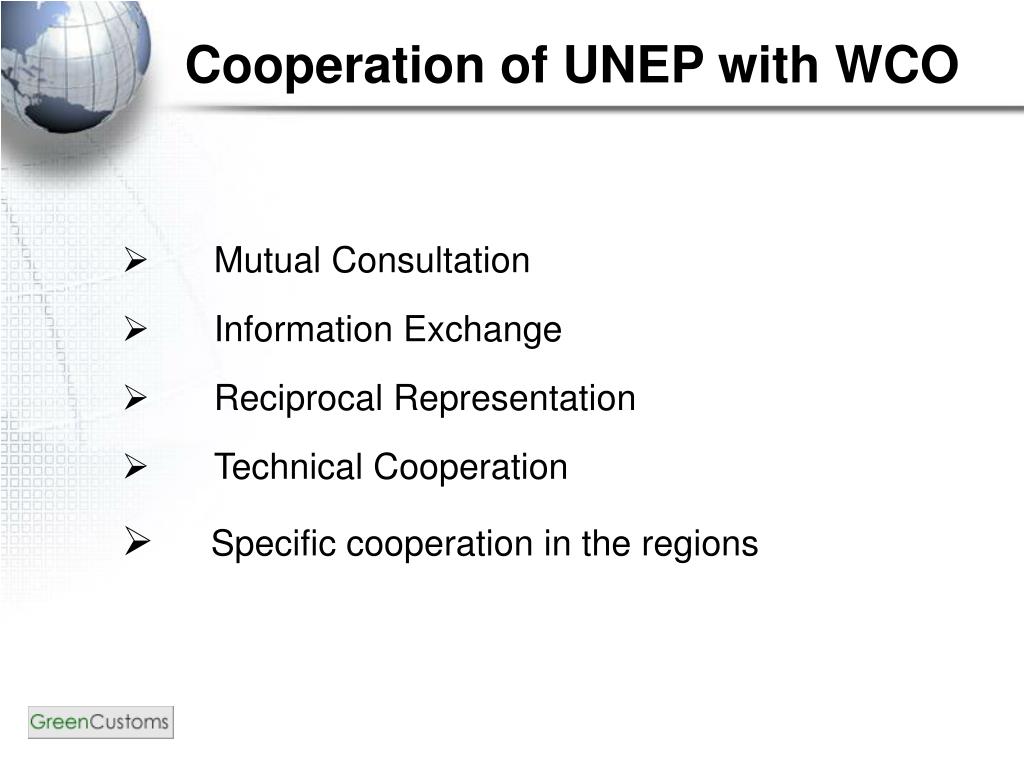 Cooperation of UNEP with WCO

➢ Mutual Consultation

➢ Information Exchange

➢ Reciprocal Representation

➢ Technical Cooperation

➢ Specific cooperation in the regions

GreenCustoms